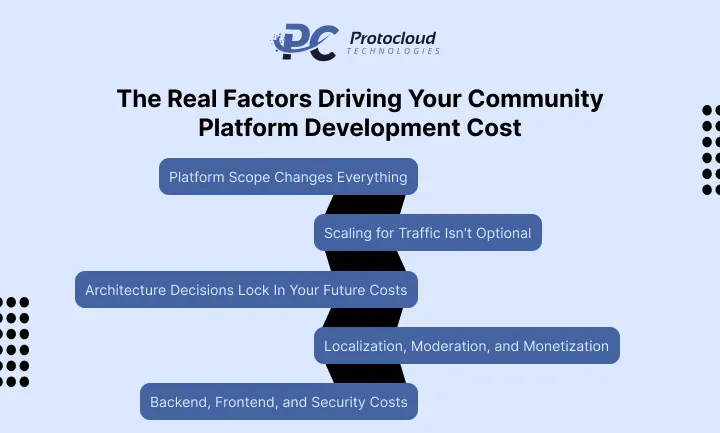 PC Protocloud TECHNOLOGIES

The Real Factors Driving Your Community Platform Development Cost

Platform Scope Changes Everything

Scaling for Traffic Isn't Optional

Architecture Decisions Lock In Your Future Costs

Localization, Moderation, and Monetization

Backend, Frontend, and Security Costs